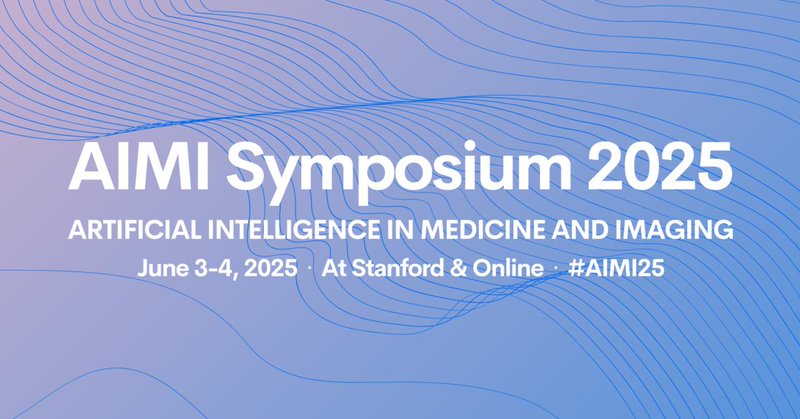 AIMI Symposium 2025

ARTIFICIAL INTELLIGENCE IN MEDICINE AND IMAGING

June 3-4, 2025 · At Stanford & Online · #AIMI25